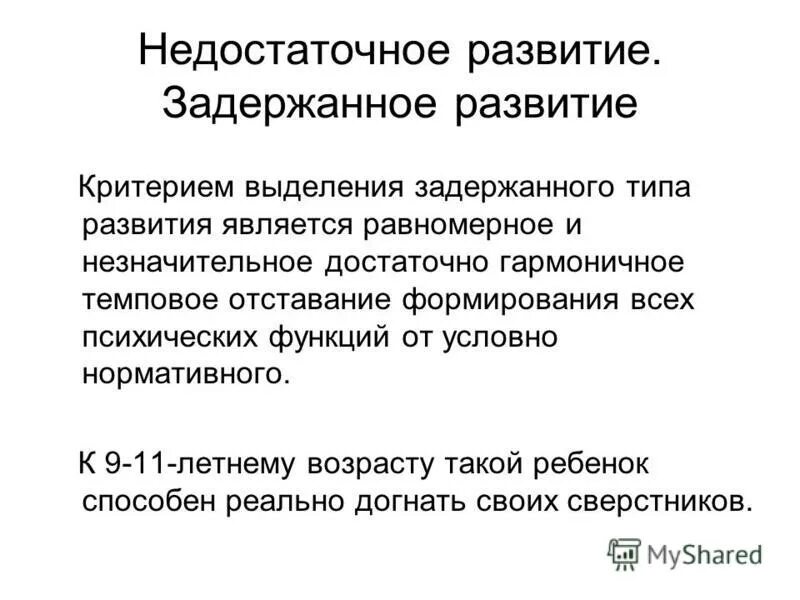 Недостаточное развитие. Задержанное развитие

Критерием выделения задержанного типа развития является равномерное и незначительное достаточно гармоничное темповое отставание формирования всех психических функций от условно нормативного.

К 9-11-летнему возрасту такой ребенок способен реально догнать своих сверстников.

MyShared